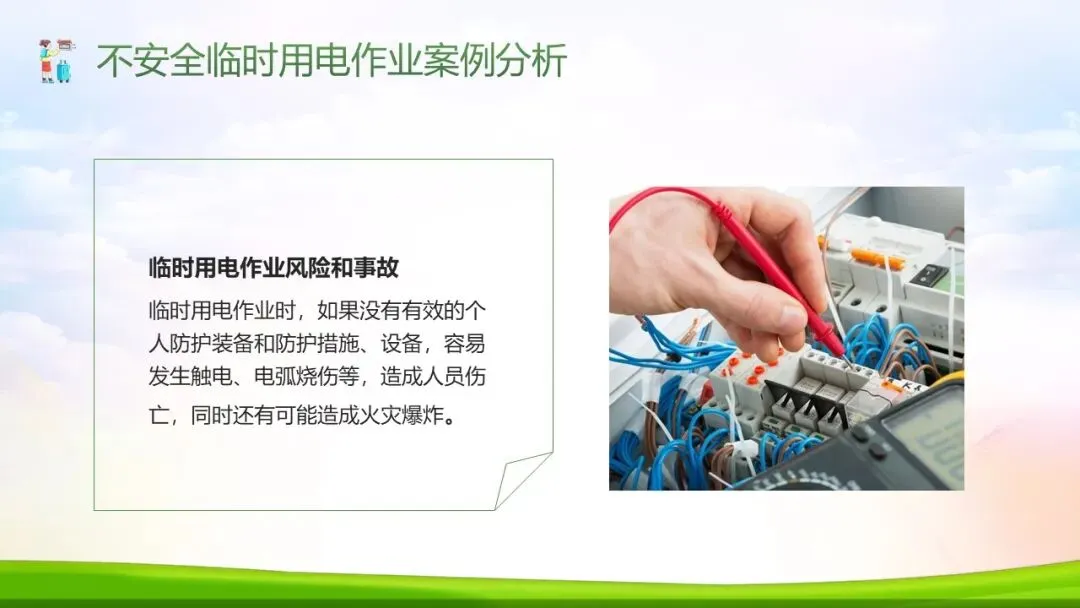 不安全临时用电作业案例分析

临时用电作业风险和事故

临时用电作业时，如果没有有效的个人防护装备和防护措施、设备，容易发生触电、电弧烧伤等，造成人员伤亡，同时还有可能造成火灾爆炸。